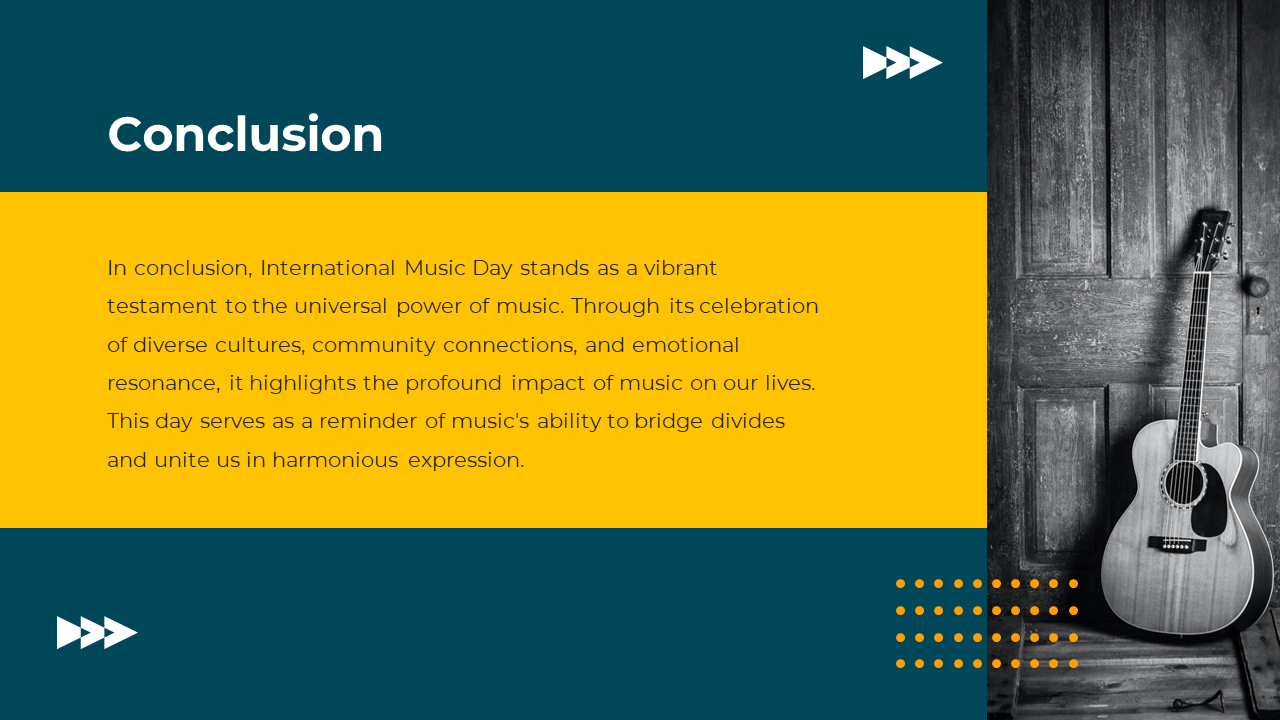 Conclusion

In conclusion, International Music Day stands as a vibrant testament to the universal power of music. Through its celebration of diverse cultures, community connections, and emotional resonance, it highlights the profound impact of music on our lives. This day serves as a reminder of music's ability to bridge divides and unite us in harmonious expression.